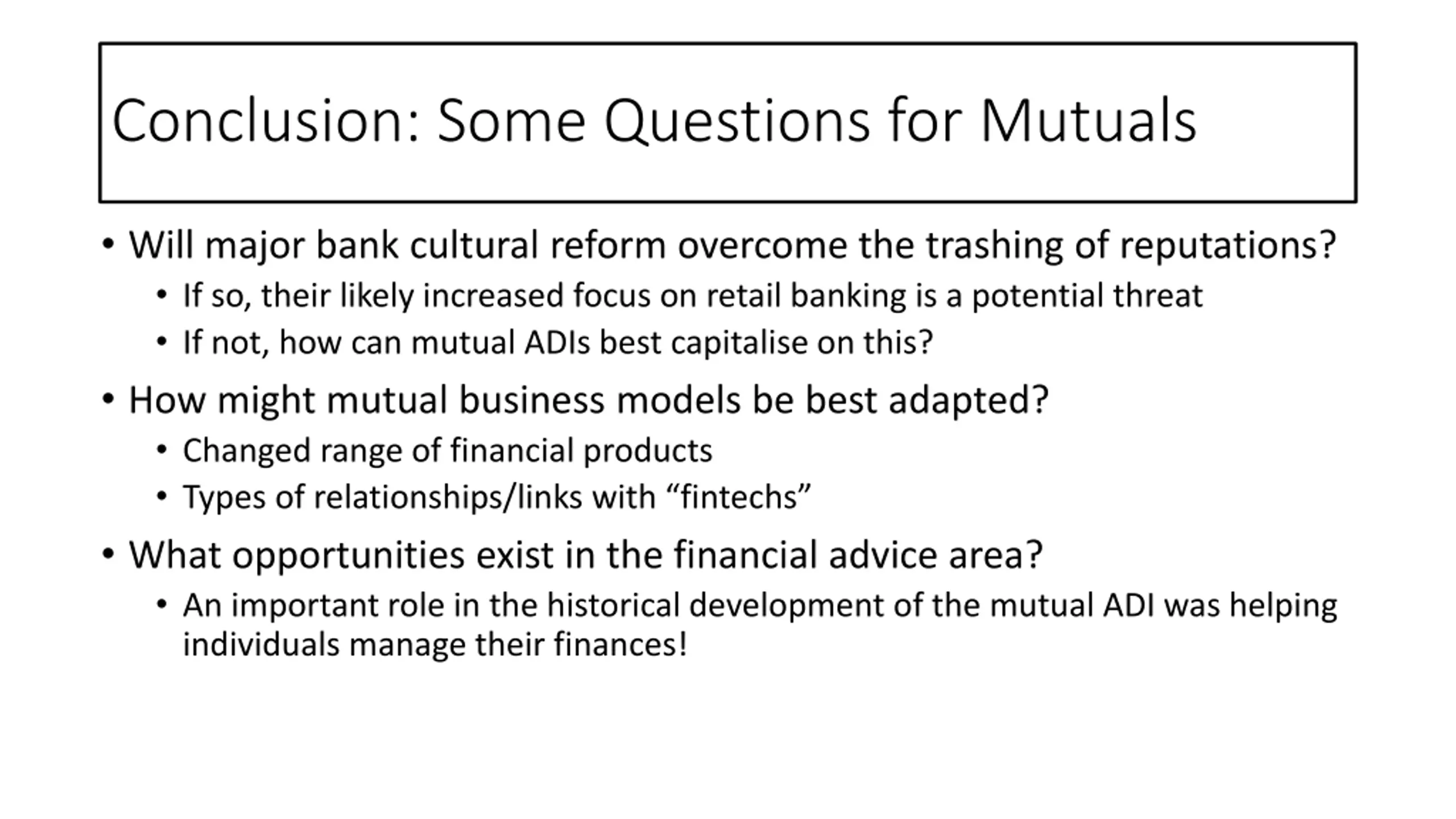 Conclusion: Some Questions for Mutuals

• Will major bank cultural reform overcome the trashing of reputations?
  • If so, their likely increased focus on retail banking is a potential threat
  • If not, how can mutual ADIs best capitalise on this?
• How might mutual business models be best adapted?
  • Changed range of financial products
  • Types of relationships/links with “fintechs”
• What opportunities exist in the financial advice area?
  • An important role in the historical development of the mutual ADI was helping individuals manage their finances!